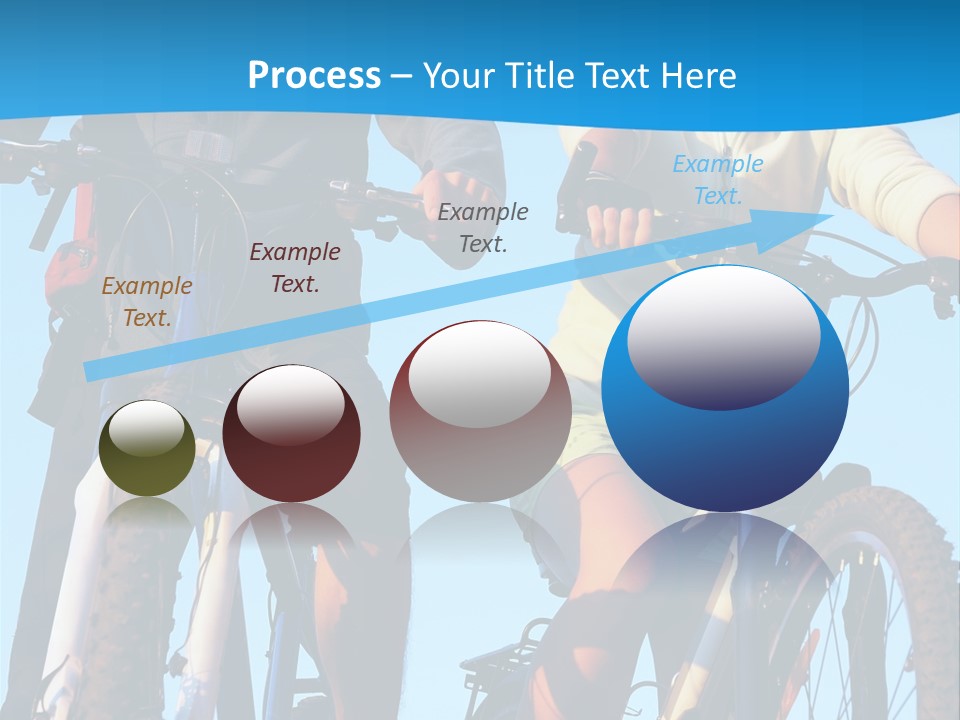 Process – Your Title Text Here

Example Text.

Example Text.

Example Text.

Example Text.